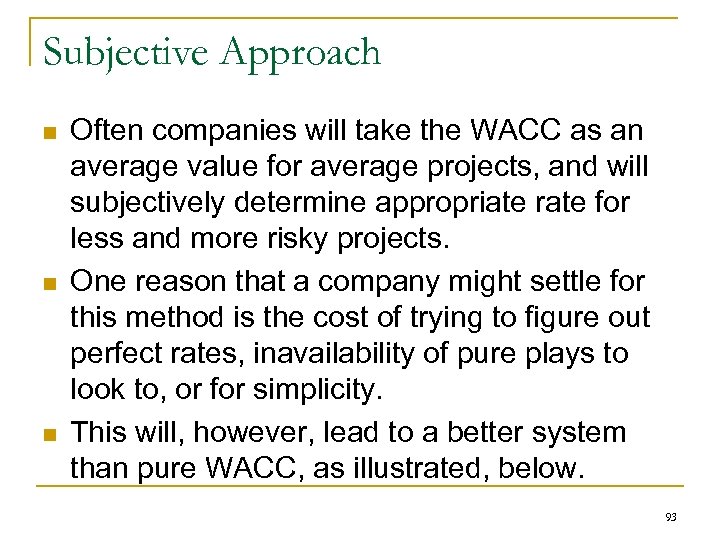 Subjective Approach

Often companies will take the WACC as an average value for average projects, and will subjectively determine appropriate rate for less and more risky projects.

One reason that a company might settle for this method is the cost of trying to figure out perfect rates, inavailability of pure plays to look to, or for simplicity.

This will, however, lead to a better system than pure WACC, as illustrated, below.

93